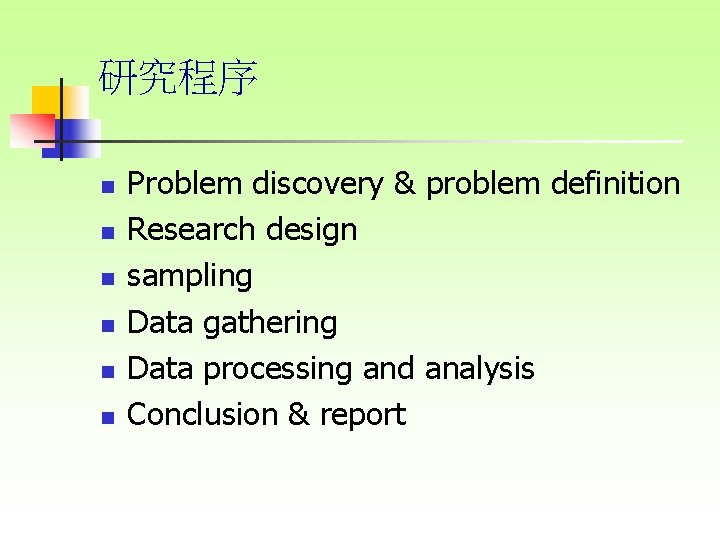 研究程序

- Problem discovery & problem definition
- Research design
- sampling
- Data gathering
- Data processing and analysis
- Conclusion & report